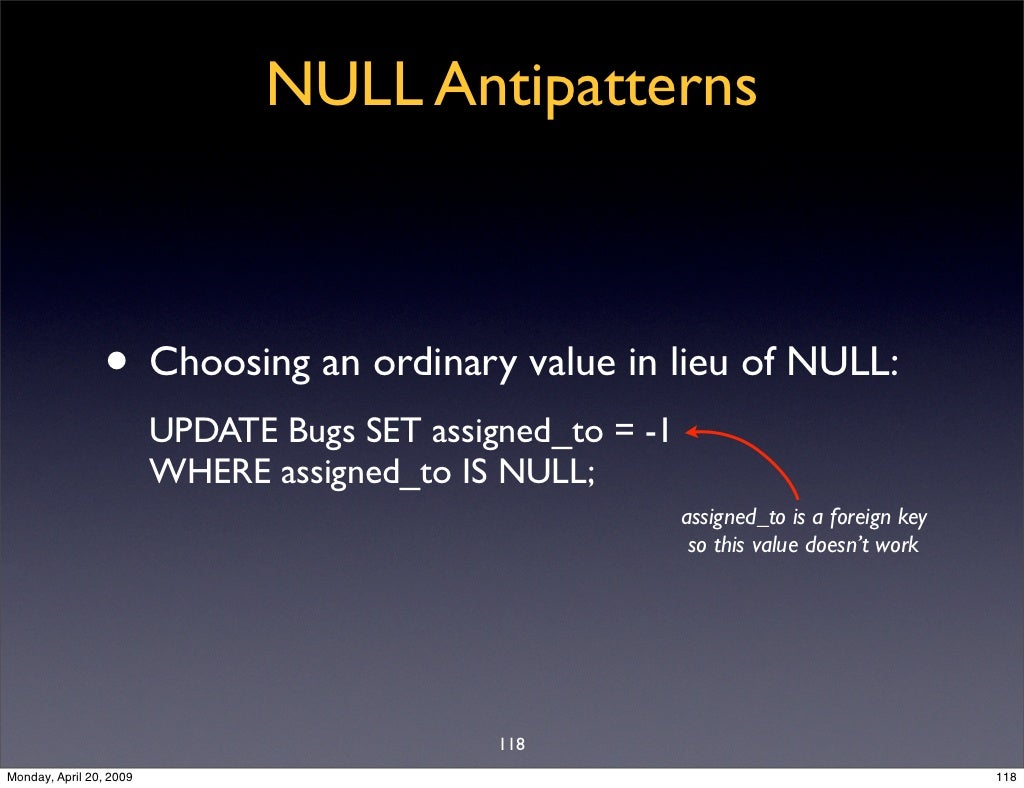 NULL Antipatterns

• Choosing an ordinary value in lieu of NULL:

UPDATE Bugs SET assigned_to = -1
WHERE assigned_to IS NULL;

assigned_to is a foreign key so this value doesn't work

118

Monday, April 20, 2009

118